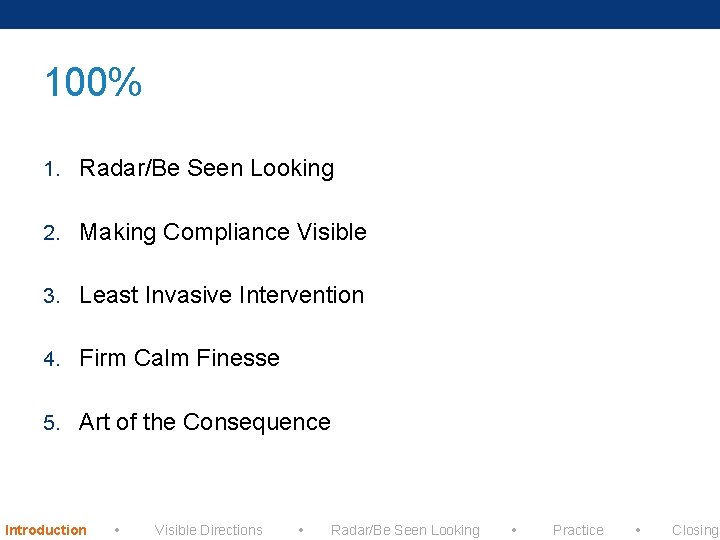 100%

1. Radar/Be Seen Looking

2. Making Compliance Visible

3. Least Invasive Intervention

4. Firm Calm Finesse

5. Art of the Consequence

Introduction • Visible Directions • Radar/Be Seen Looking • Practice • Closing